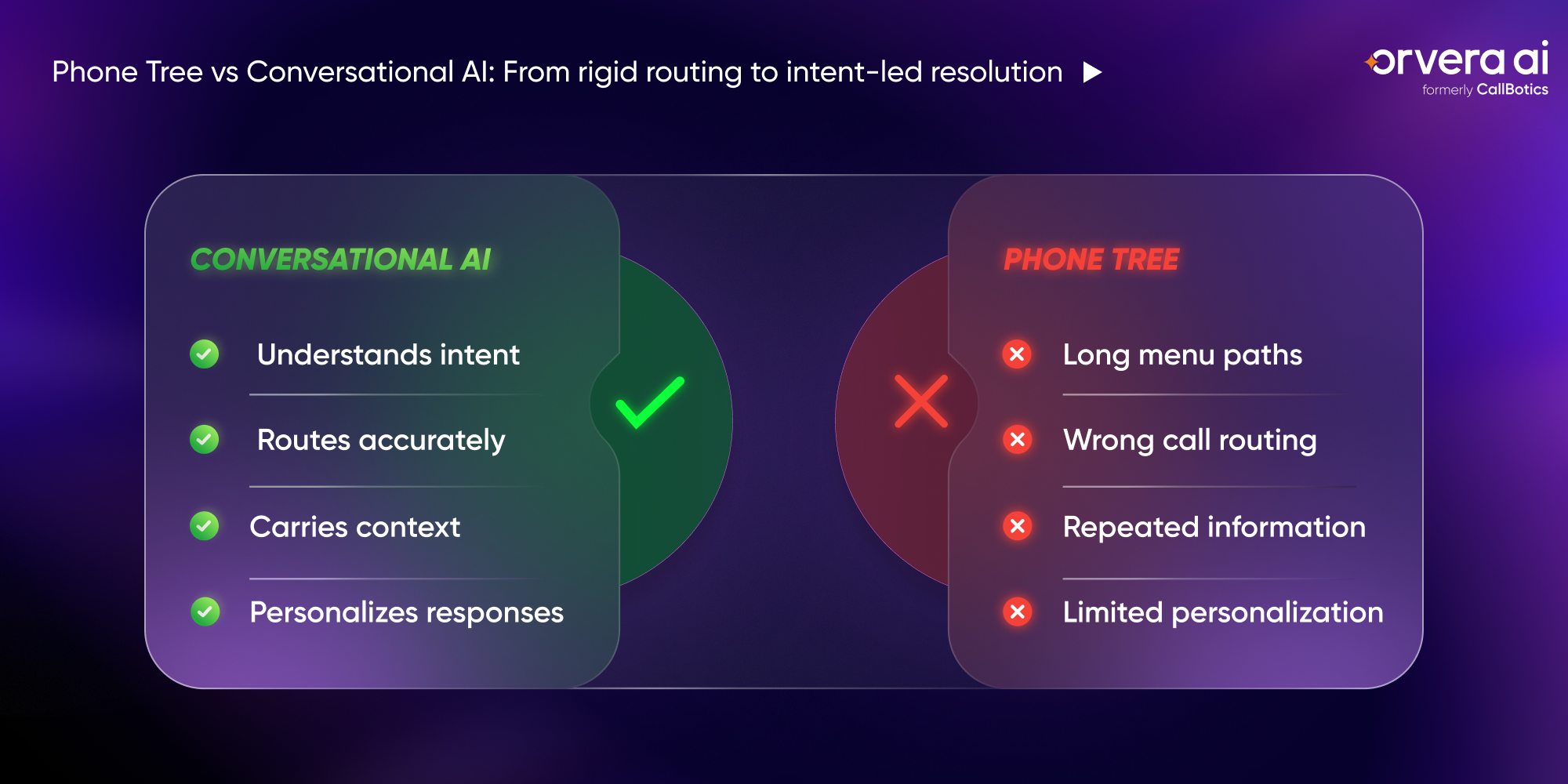 Phone Tree vs Conversational AI: From rigid routing to intent-led resolution

orvera ai
formerly CallBotics

CONVERSATIONAL AI

Understands intent

Routes accurately

Carries context

Personalizes responses

PHONE TREE

Long menu paths

Wrong call routing

Repeated information

Limited personalization